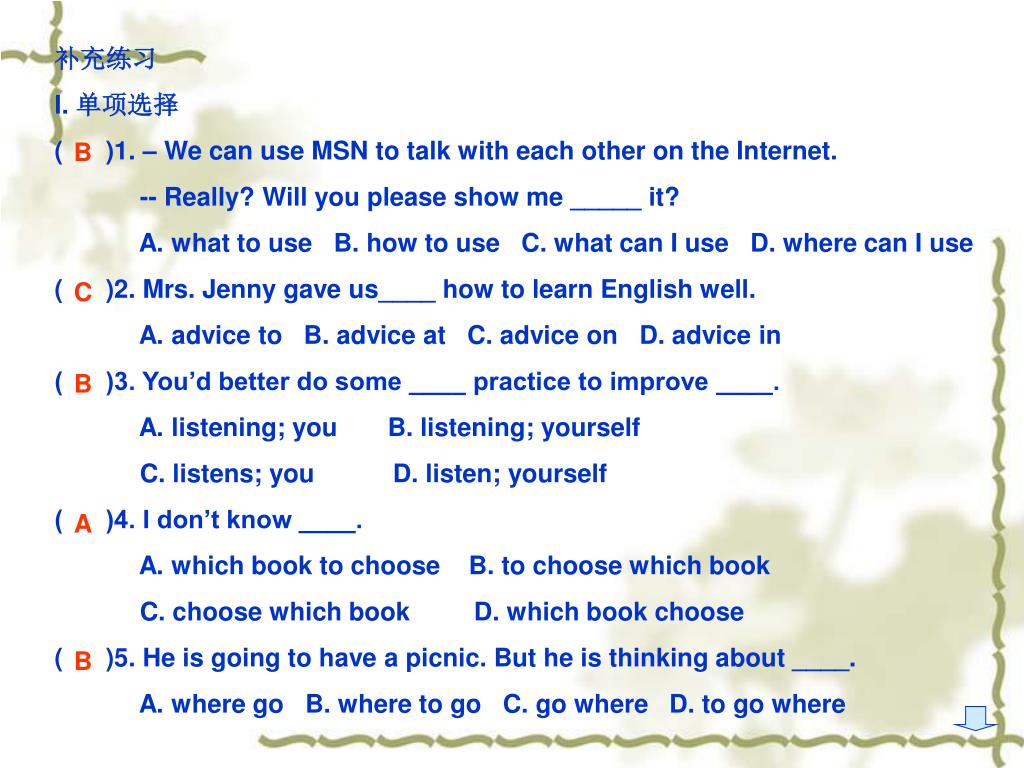 补充练习

I. 单项选择

( B )1. – We can use MSN to talk with each other on the Internet.

-- Really? Will you please show me _____ it?

A. what to use B. how to use C. what can I use D. where can I use

( C )2. Mrs. Jenny gave us____ how to learn English well.

A. advice to B. advice at C. advice on D. advice in

( B )3. You’d better do some ____ practice to improve ____.

A. listening; you B. listening; yourself

C. listens; you D. listen; yourself

( A )4. I don’t know ____.

A. which book to choose B. to choose which book

C. choose which book D. which book choose

( B )5. He is going to have a picnic. But he is thinking about ____.

A. where go B. where to go C. go where D. to go where